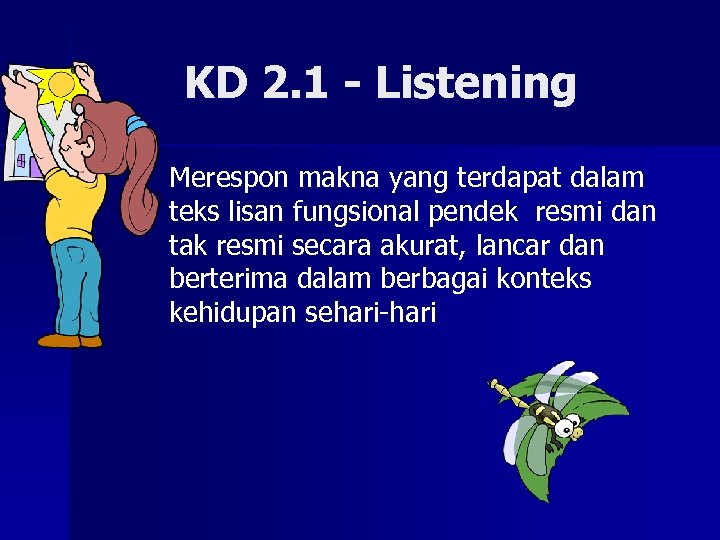 KD 2.1 - Listening

Merespon makna yang terdapat dalam teks lisan fungsional pendek resmi dan tak resmi secara akurat, lancar dan berterima dalam berbagai konteks kehidupan sehari-hari